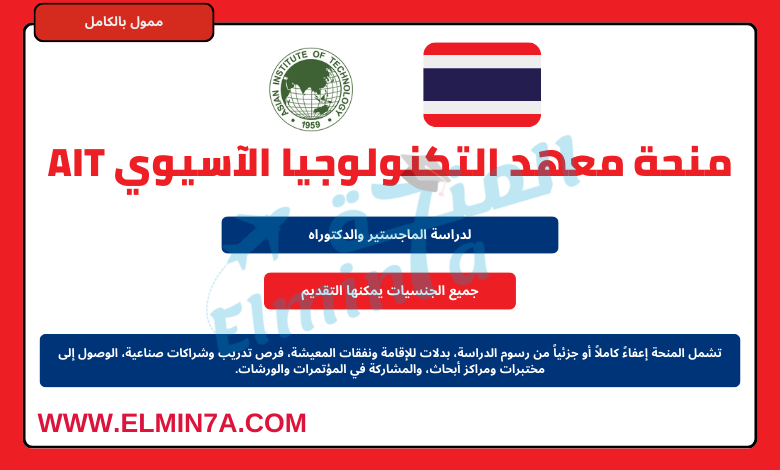 ممول بالكامل

ASIAN INSTITUTE OF TECHNOLOGY
1959

منحة معهد التكنولوجيا الآسيوي AIT

لدراسة الماجستير والدكتوراه

جميع الجنسيات يمكنها التقديم

تشمل المنحة إعفاءً كاملاً أو جزئياً من رسوم الدراسة، بدلات للإقامة ونفقات المعيشة، فرص تدريب وشراكات صناعية، الوصول إلى مختبرات ومراكز أبحاث، والمشاركة في المؤتمرات والورشات.

WWW.ELMIN7A.COM

المنحة
Elmin7a